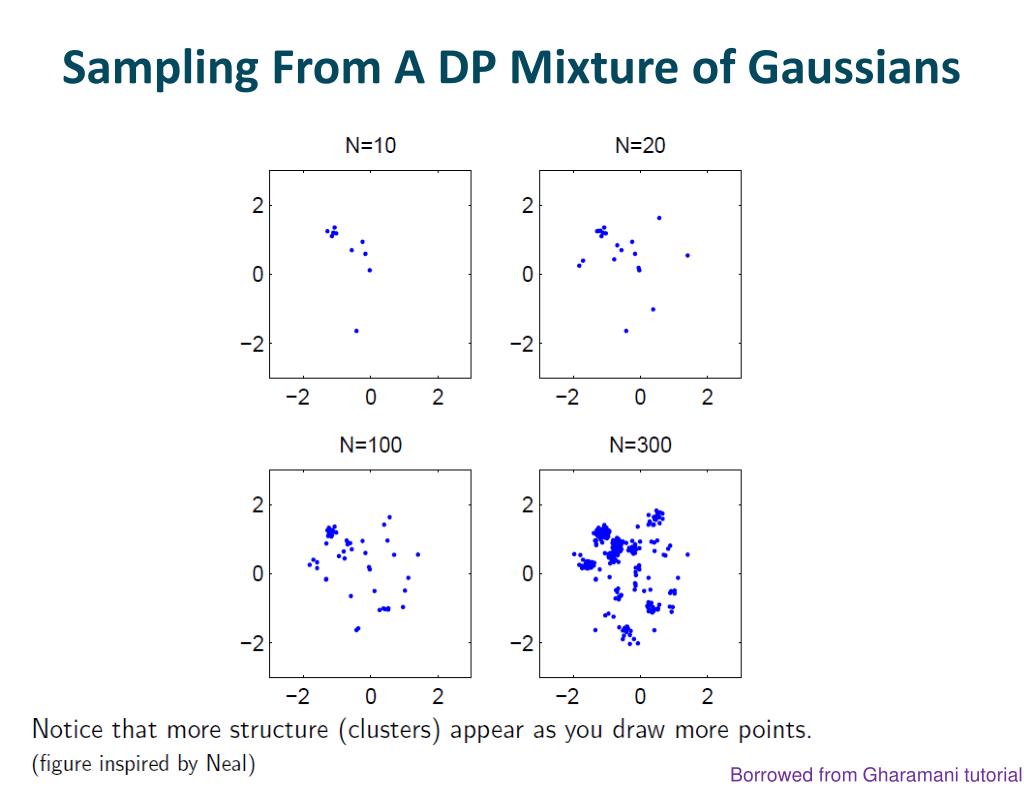 Sampling From A DP Mixture of Gaussians

N=10

2
0
−2

−2 0 2

N=20

2
0
−2

−2 0 2

N=100

2
0
−2

−2 0 2

N=300

2
0
−2

−2 0 2

Notice that more structure (clusters) appear as you draw more points.
(figure inspired by Neal)

Borrowed from Gharamani tutorial